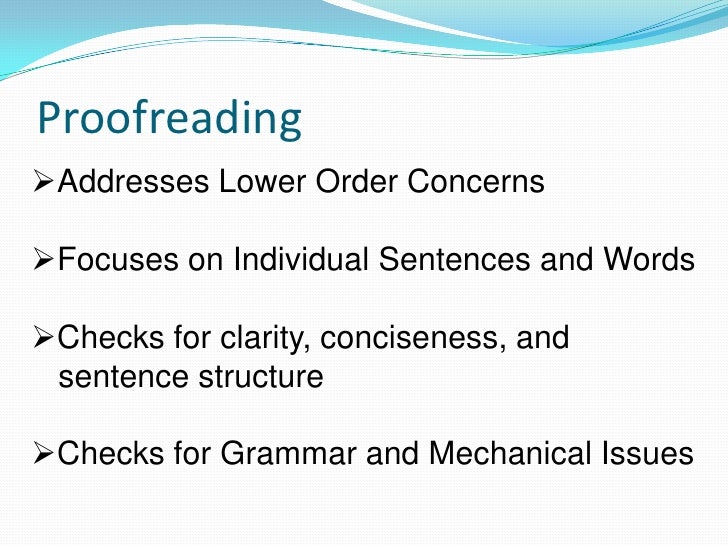 Proofreading

➢Addresses Lower Order Concerns

➢Focuses on Individual Sentences and Words

➢Checks for clarity, conciseness, and sentence structure

➢Checks for Grammar and Mechanical Issues